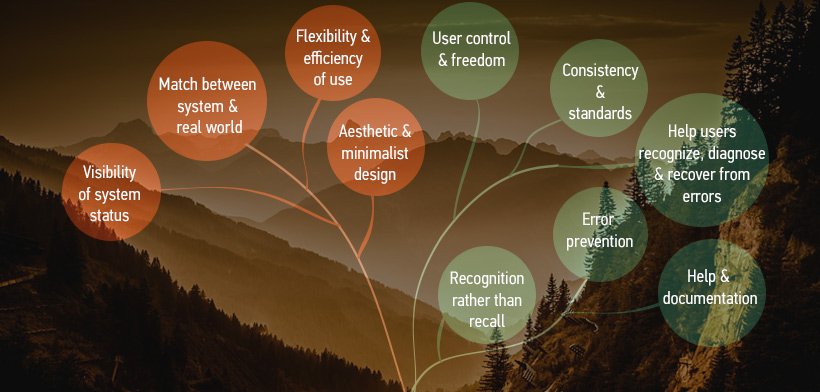 Visibility of system status

Match between system & real world

Flexibility & efficiency of use

Aesthetic & minimalist design

User control & freedom

Consistency & standards

Help users recognize, diagnose & recover from errors

Error prevention

Recognition rather than recall

Help & documentation